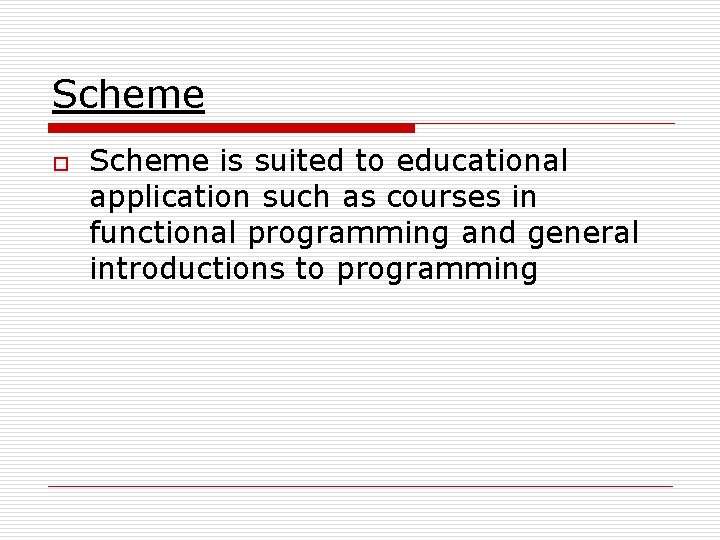 Scheme

Scheme is suited to educational application such as courses in functional programming and general introductions to programming